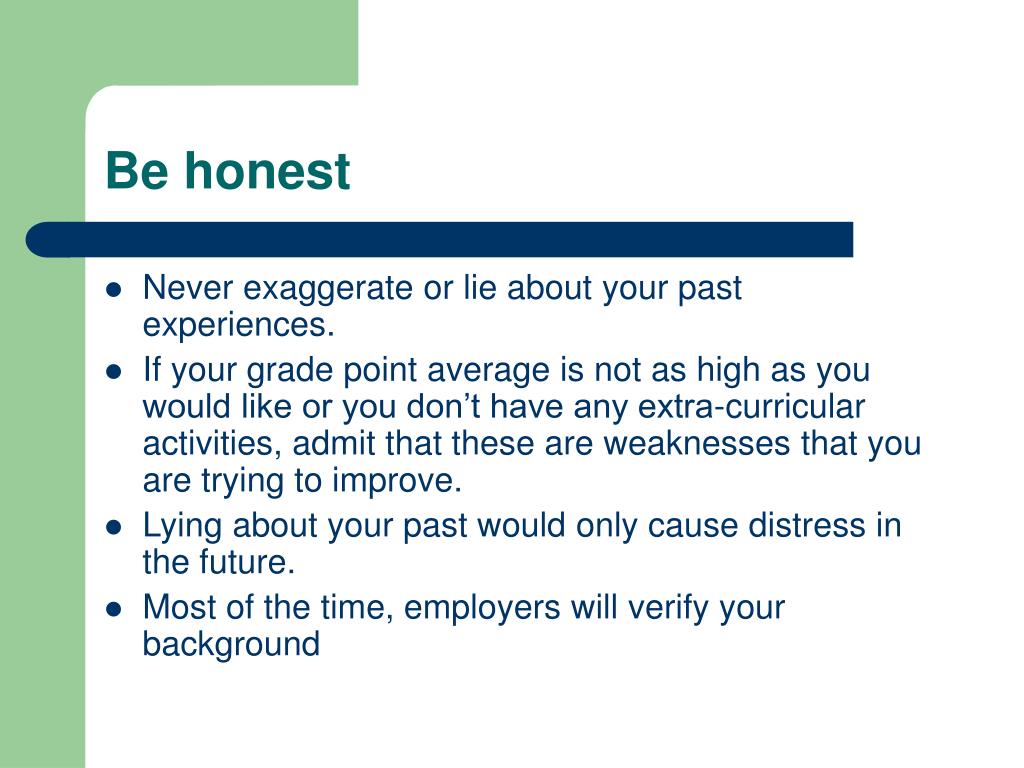 Be honest

- Never exaggerate or lie about your past experiences.
- If your grade point average is not as high as you would like or you don’t have any extra-curricular activities, admit that these are weaknesses that you are trying to improve.
- Lying about your past would only cause distress in the future.
- Most of the time, employers will verify your background